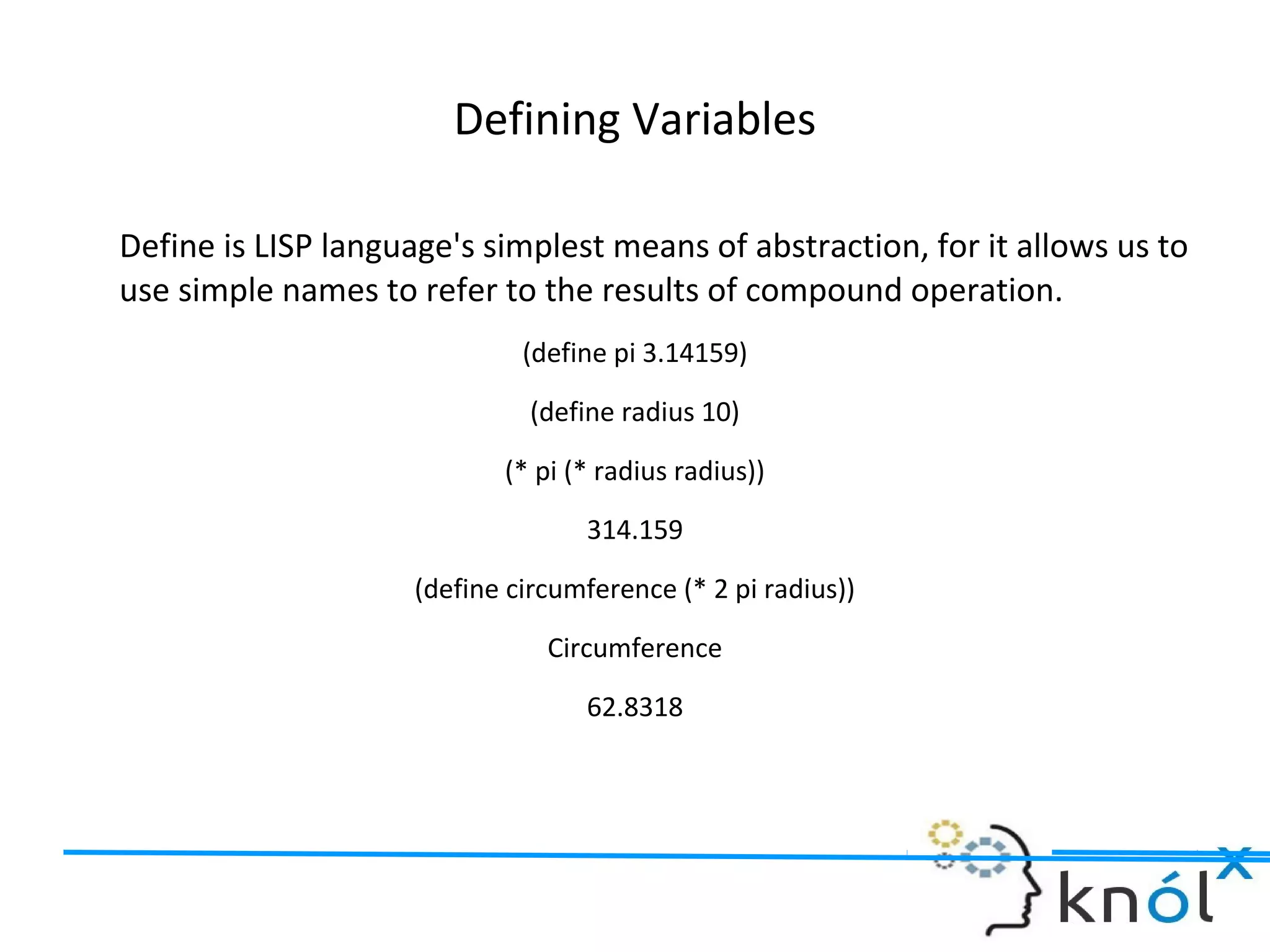 Defining Variables

Define is LISP language's simplest means of abstraction, for it allows us to use simple names to refer to the results of compound operation.

(define pi 3.14159)

(define radius 10)

(* pi (* radius radius))

314.159

(define circumference (* 2 pi radius))

Circumference

62.8318

knólx